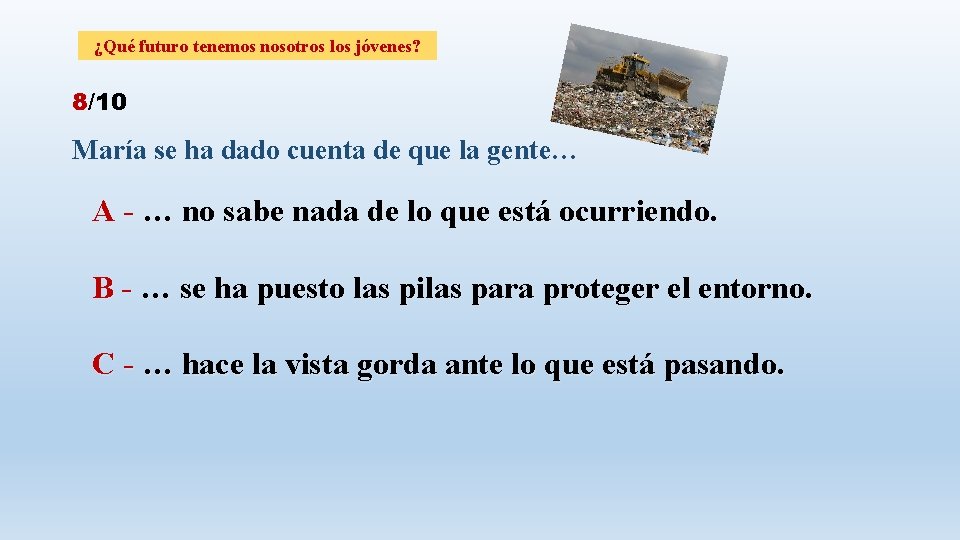 ¿Qué futuro tenemos nosotros los jóvenes?

8/10

María se ha dado cuenta de que la gente…

A - … no sabe nada de lo que está ocurriendo.

B - … se ha puesto las pilas para proteger el entorno.

C - … hace la vista gorda ante lo que está pasando.